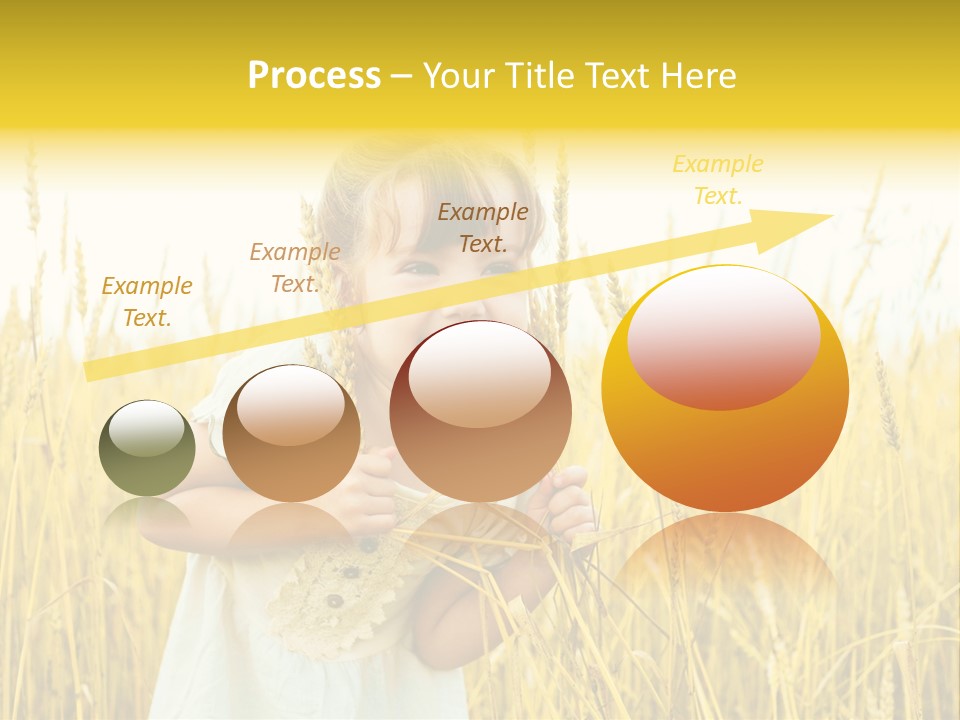 Process – Your Title Text Here

Example Text.

Example Text.

Example Text.

Example Text.